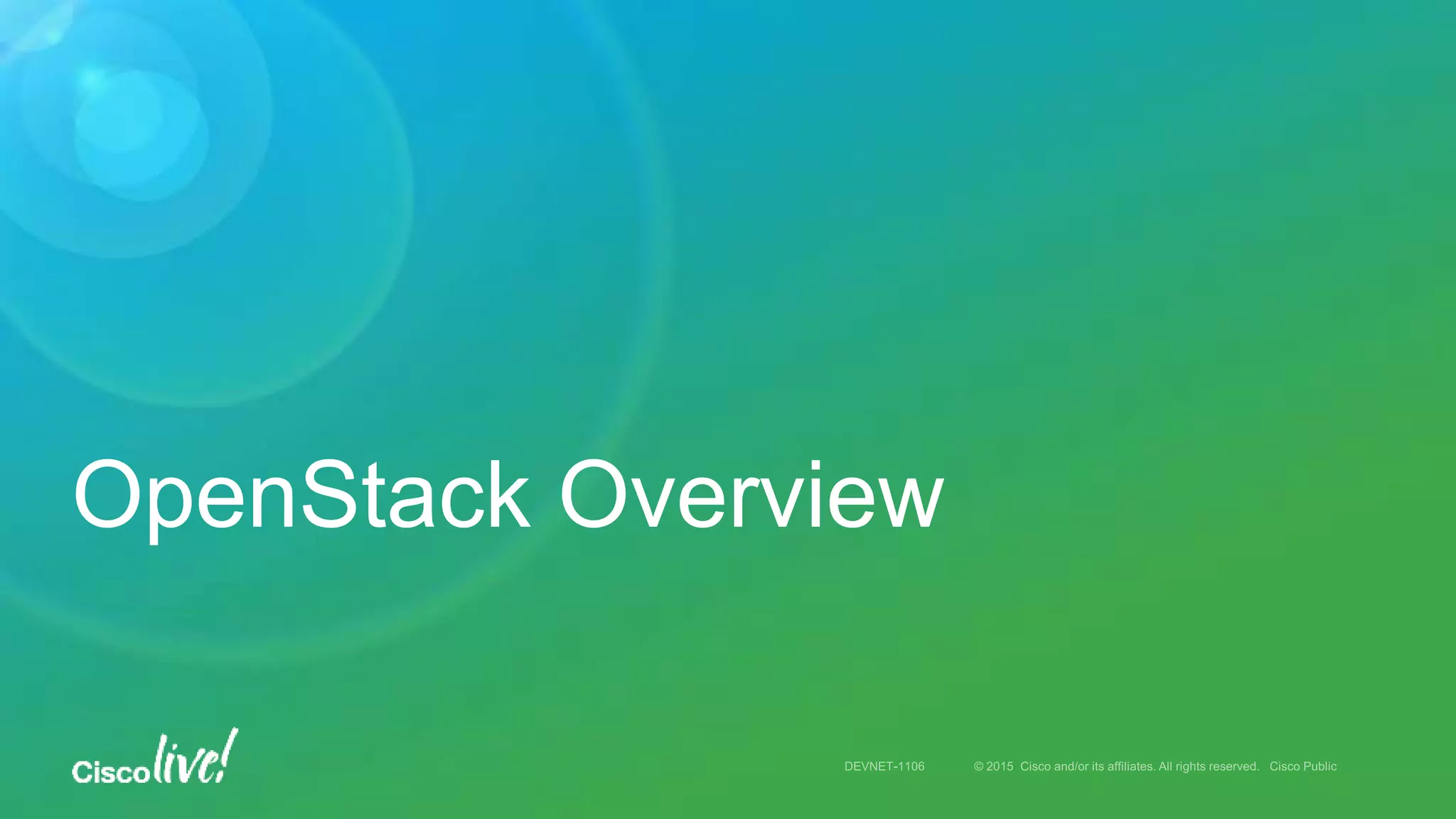 OpenStack Overview

Cisco live!

DEVNET-1106

© 2015 Cisco and/or its affiliates. All rights reserved. Cisco Public